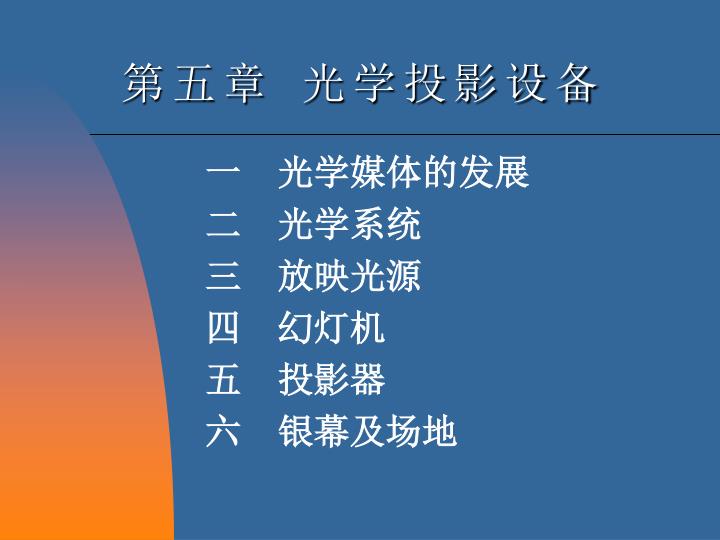 第五章 光学投影设备

一 光学媒体的发展
二 光学系统
三 放映光源
四 幻灯机
五 投影器
六 银幕及场地